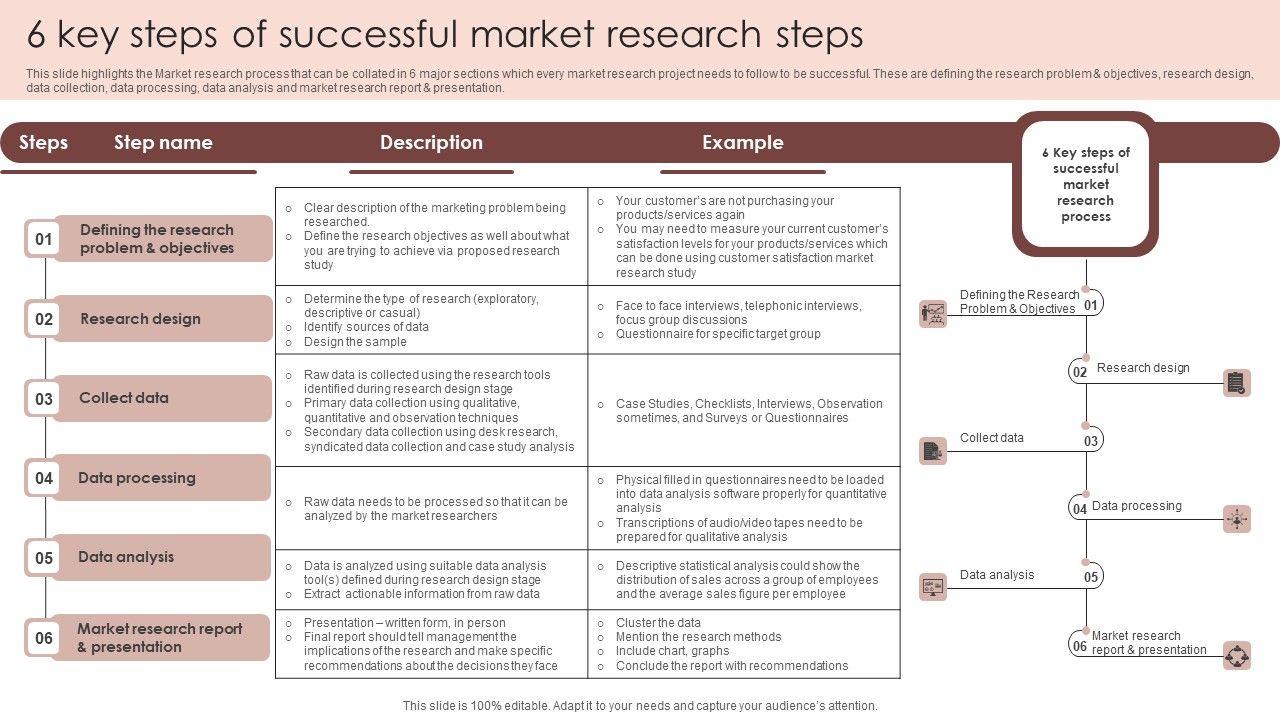 6 key steps of successful market research steps

This slide highlights the Market research process that can be collated in 6 major sections which every market research project needs to follow to be successful. These are defining the research problem & objectives, research design, data collection, data processing, data analysis and market research report & presentation.

| Steps | Step name | Description | Example |
|---|---|---|---|
| 01 | Defining the research problem & objectives | ○ Clear description of the marketing problem being researched. ○ Define the research objectives as well about what you are trying to achieve via proposed research study | ○ Your customer's are not purchasing your products/services again ○ You may need to measure your current customer's satisfaction levels for your products/services which can be done using customer satisfaction market research study |
| 02 | Research design | ○ Determine the type of research (exploratory, descriptive or casual) ○ Identify sources of data ○ Design the sample | ○ Face to face interviews, telephonic interviews, focus group discussions ○ Questionnaire for specific target group |
| 03 | Collect data | ○ Raw data is collected using the research tools identified during research design stage ○ Primary data collection using qualitative, quantitative and observation techniques ○ Secondary data collection using desk research, syndicated data collection and case study analysis | ○ Case Studies, Checklists, Interviews, Observation sometimes, and Surveys or Questionnaires |
| 04 | Data processing | ○ Raw data needs to be processed so that it can be analyzed by the market researchers | ○ Physical filled in questionnaires need to be loaded into data analysis software properly for quantitative analysis ○ Transcriptions of audio/video tapes need to be prepared for qualitative analysis |
| 05 | Data analysis | ○ Data is analyzed using suitable data analysis tool(s) defined during research design stage ○ Extract actionable information from raw data | ○ Descriptive statistical analysis could show the distribution of sales across a group of employees and the average sales figure per employee |
| 06 | Market research report & presentation | ○ Presentation – written form, in person ○ Final report should tell management the implications of the research and make specific recommendations about the decisions they face | ○ Cluster the data ○ Mention the research methods ○ Include chart, graphs ○ Conclude the report with recommendations |

6 Key steps of successful market research process

Defining the Research Problem & Objectives 01
02 Research design
Collect data 03
04 Data processing
Data analysis 05
06 Market research report & presentation

This slide is 100% editable. Adapt it to your needs and capture your audience's attention.